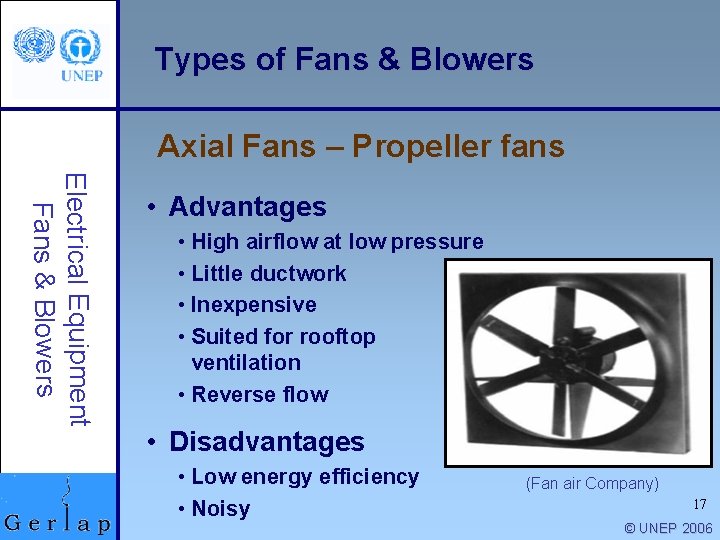 UNEP

Types of Fans & Blowers

Electrical Equipment
Fans & Blowers

Axial Fans – Propeller fans

• Advantages
• High airflow at low pressure
• Little ductwork
• Inexpensive
• Suited for rooftop ventilation
• Reverse flow

• Disadvantages
• Low energy efficiency
• Noisy

(Fan air Company)

17

© UNEP 2006

Gerlap